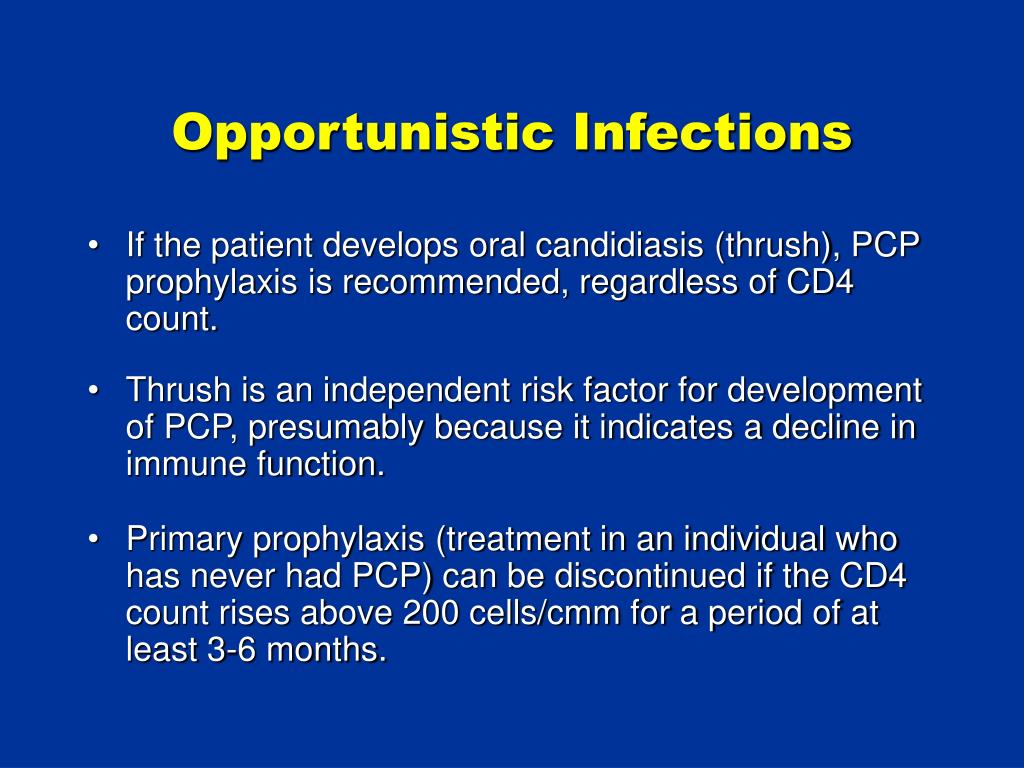 Opportunistic Infections

• If the patient develops oral candidiasis (thrush), PCP prophylaxis is recommended, regardless of CD4 count.

• Thrush is an independent risk factor for development of PCP, presumably because it indicates a decline in immune function.

• Primary prophylaxis (treatment in an individual who has never had PCP) can be discontinued if the CD4 count rises above 200 cells/cmm for a period of at least 3-6 months.